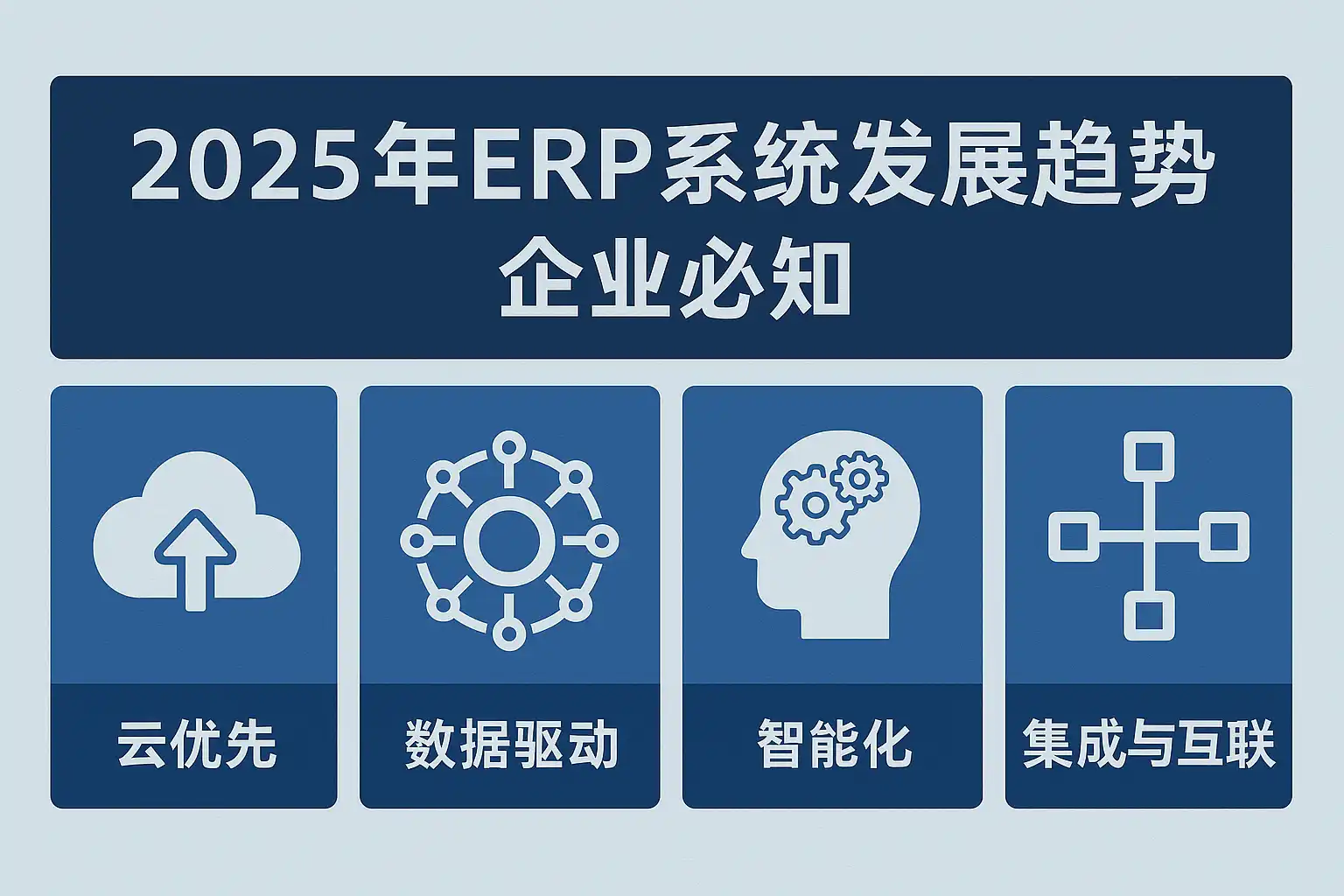 2025年ERP系统发展趋势
企业必知

云优先

数据驱动

智能化

集成与互联